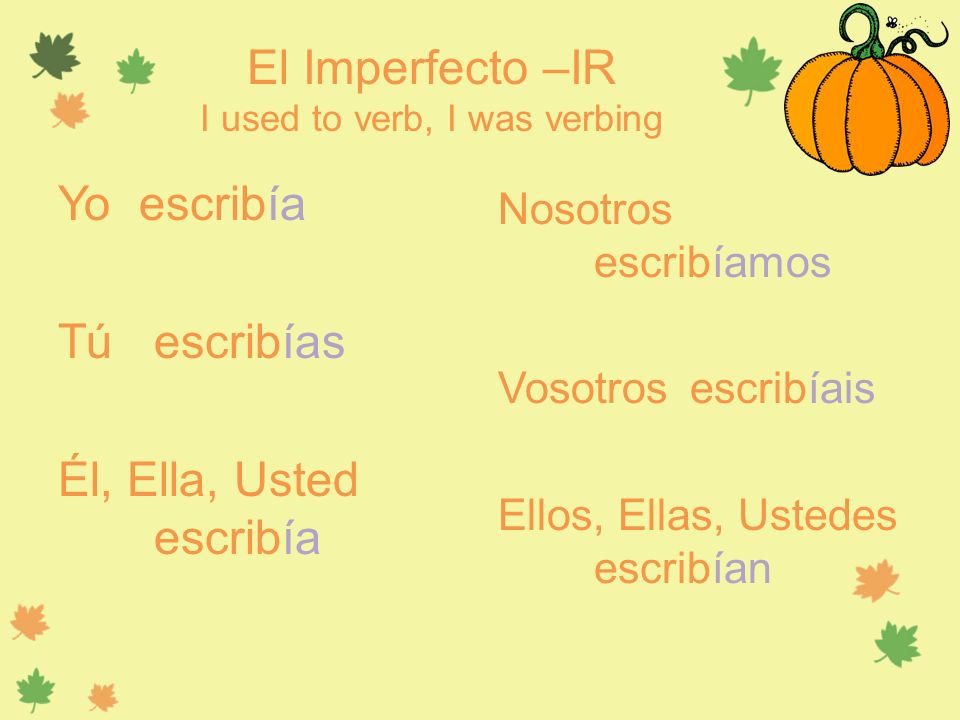 El Imperfecto –IR
I used to verb, I was verbing

Yo escribía

Tú escribías

Él, Ella, Usted escribía

Nosotros escribíamos

Vosotros escribíais

Ellos, Ellas, Ustedes escribían